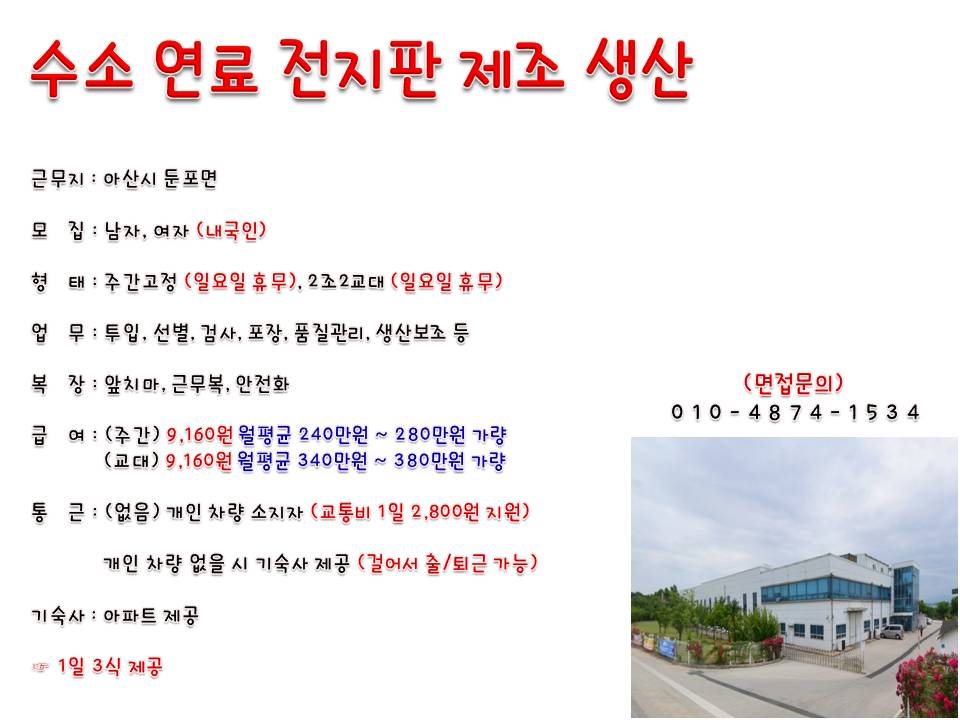 수소 연료 전지판 제조 생산

근무지 : 아산시 둔포면

모 집 : 남자, 여자 (내국인)

형 태 : 주간고정 (일요일 휴무), 2조2교대 (일요일 휴무)

업 무 : 투입, 선별, 검사, 포장, 품질관리, 생산보조 등

복 장 : 앞치마, 근무복, 안전화

급 여 : (주간) 9,160원 월평균 240만원 ~ 280만원 가량
(교대) 9,160원 월평균 340만원 ~ 380만원 가량

통 근 : (없음) 개인 차량 소지자 (교통비 1일 2,800원 지원)

개인 차량 없을 시 기숙사 제공 (걸어서 출/퇴근 가능)

기숙사 : 아파트 제공

☞ 1일 3식 제공

(면접문의)
010-4874-1534